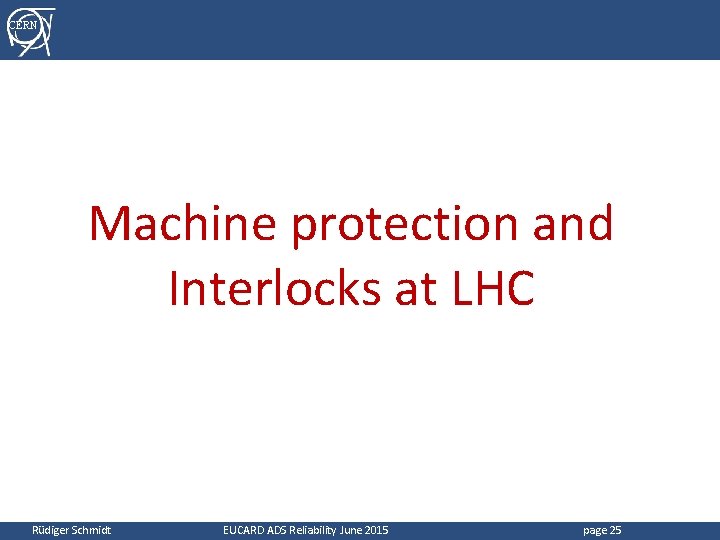 CERN

Machine protection and Interlocks at LHC

Rüdiger Schmidt EUCARD ADS Reliability June 2015 page 25